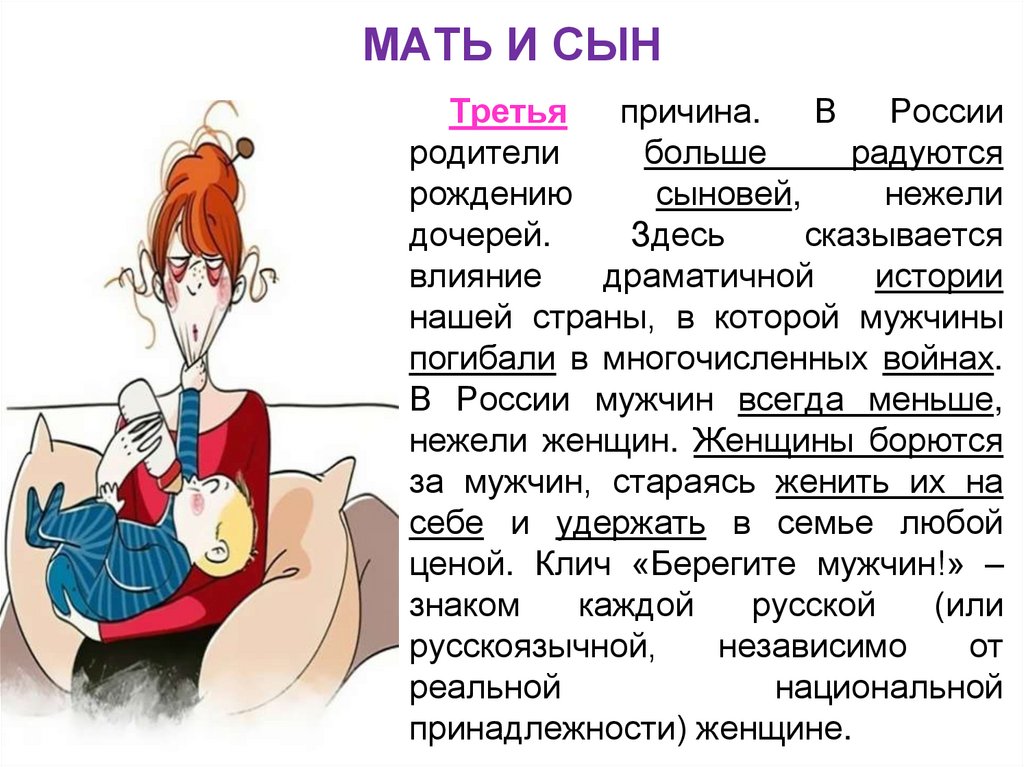 МАТЬ И СЫН

Третья причина. В России родители больше радуются рождению сыновей, нежели дочерей. Здесь сказывается влияние драматичной истории нашей страны, в которой мужчины погибали в многочисленных войнах. В России мужчин всегда меньше, нежели женщин. Женщины борются за мужчин, стараясь женить их на себе и удержать в семье любой ценой. Клич «Берегите мужчин!» – знаком каждой русской (или русскоязычной, независимо от реальной национальной принадлежности) женщине.